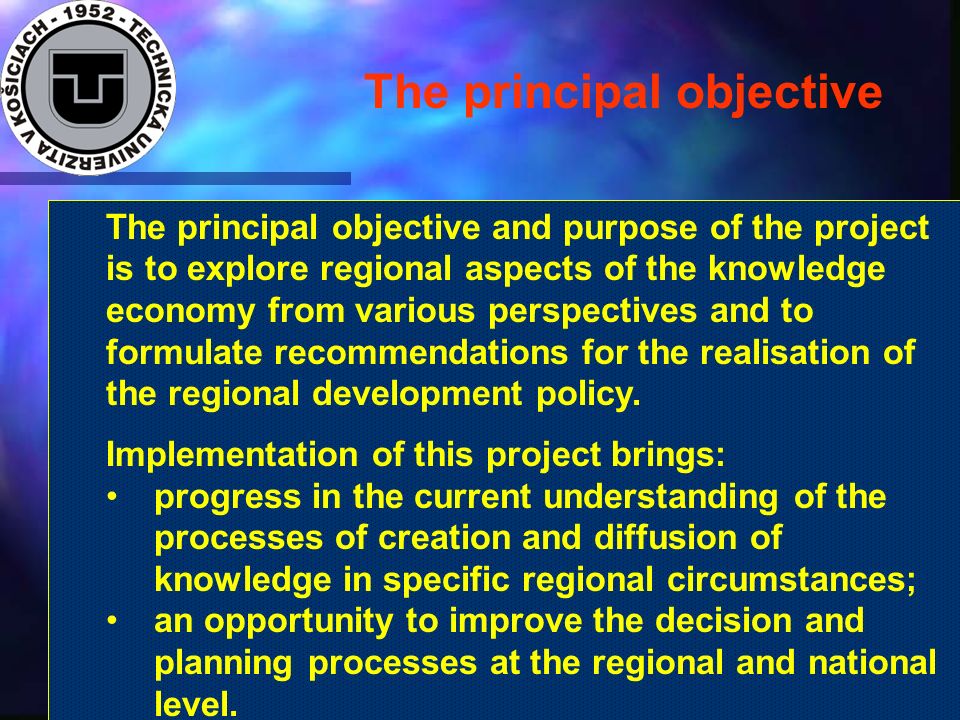 TECHNICKÁ UNIVERZITA V KOŠICIACH - 1952 -

The principal objective

The principal objective and purpose of the project is to explore regional aspects of the knowledge economy from various perspectives and to formulate recommendations for the realisation of the regional development policy.

Implementation of this project brings:
• progress in the current understanding of the processes of creation and diffusion of knowledge in specific regional circumstances;
• an opportunity to improve the decision and planning processes at the regional and national level.